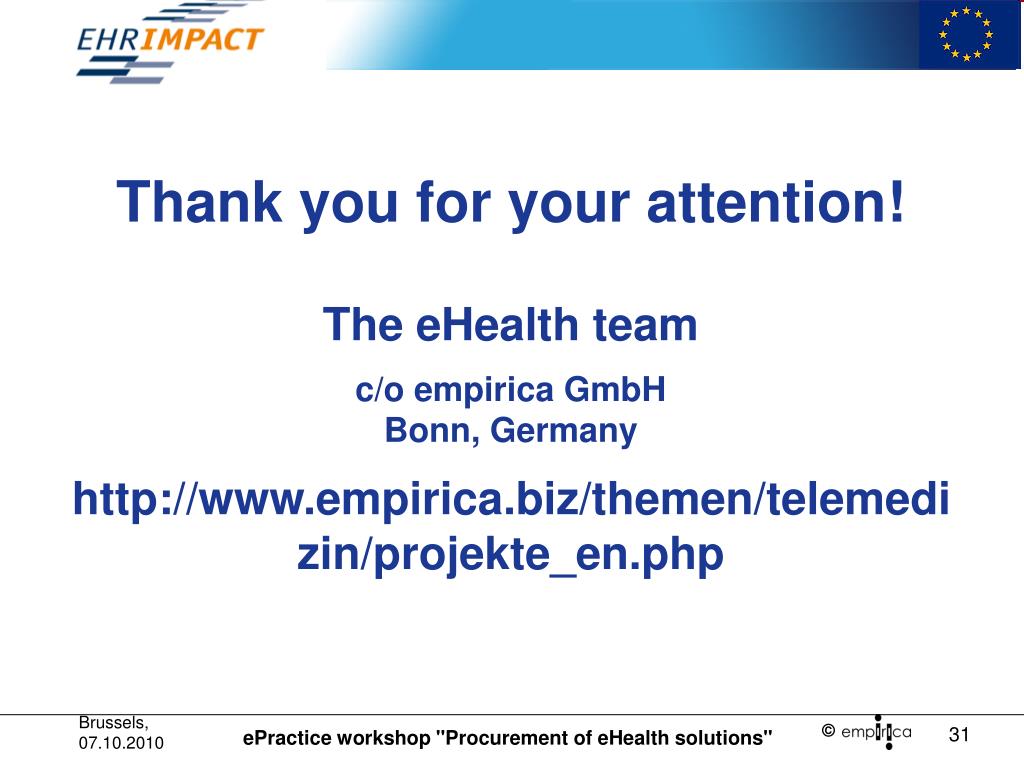 EHRIMPACT

Thank you for your attention!

The eHealth team

c/o empirica GmbH
Bonn, Germany

http://www.empirica.biz/themen/telemedizin/projekte_en.php

Brussels, 07.10.2010

ePractice workshop "Procurement of eHealth solutions"

© empirica

31